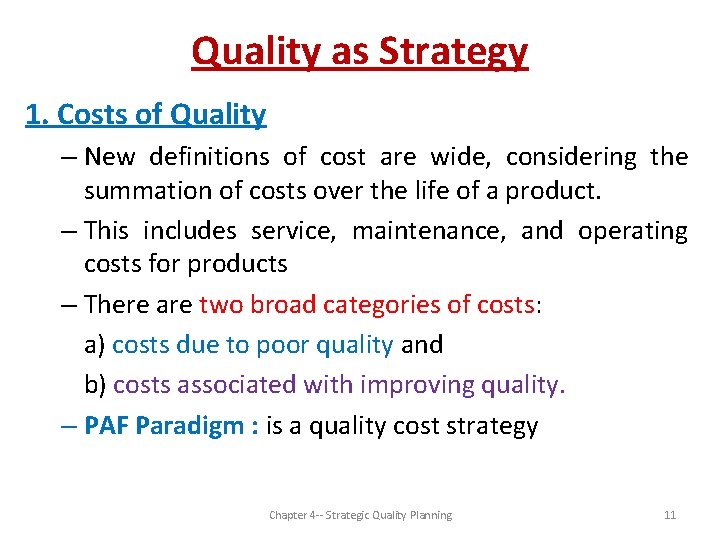 Quality as Strategy

1. Costs of Quality

– New definitions of cost are wide, considering the summation of costs over the life of a product.

– This includes service, maintenance, and operating costs for products

– There are two broad categories of costs:

a) costs due to poor quality and

b) costs associated with improving quality.

– PAF Paradigm : is a quality cost strategy

Chapter 4-- Strategic Quality Planning

11